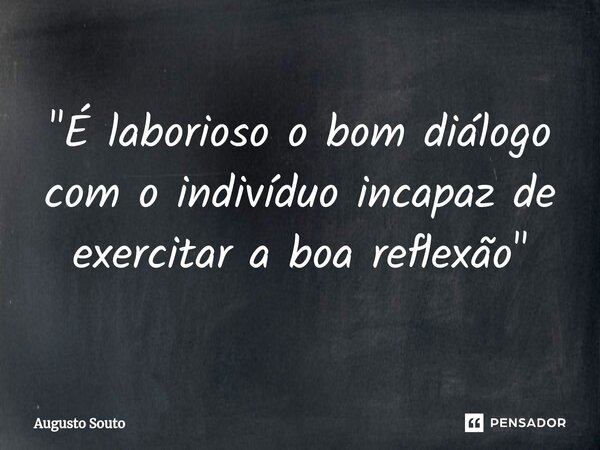 "É laborioso o bom diálogo com o indivíduo incapaz de exercitar a boa reflexão"

Augusto Souto

PENSADOR